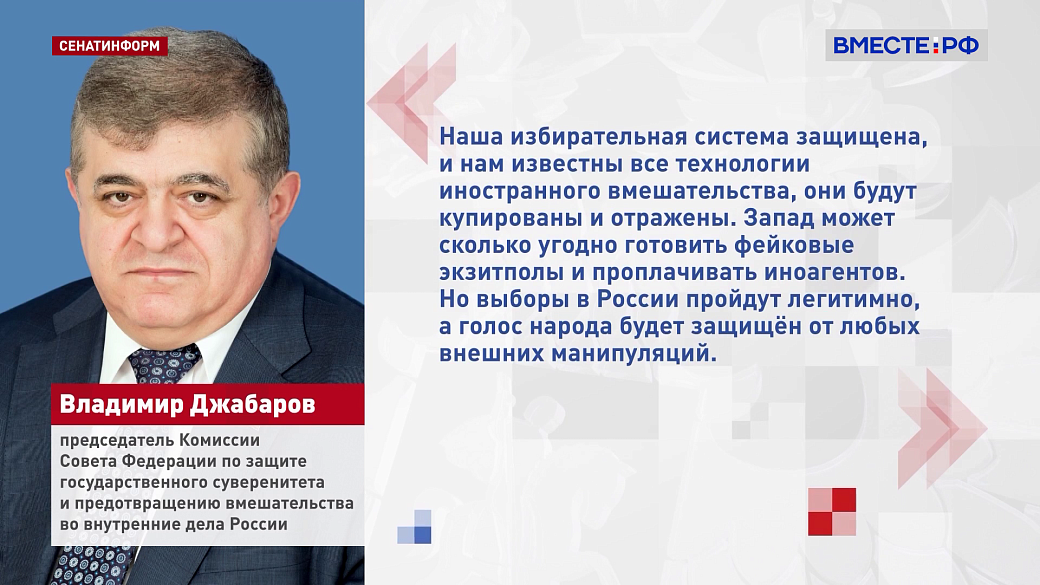 СЕНАТИНФОРМ

ВМЕСТЕ:РФ

Наша избирательная система защищена, и нам известны все технологии иностранного вмешательства, они будут купированы и отражены. Запад может сколько угодно готовить фейковые экзитполы и проплачивать иноагентов. Но выборы в России пройдут легитимно, а голос народа будет защищён от любых внешних манипуляций.

Владимир Джабаров

председатель Комиссии Совета Федерации по защите государственного суверенитета и предотвращению вмешательства во внутренние дела России